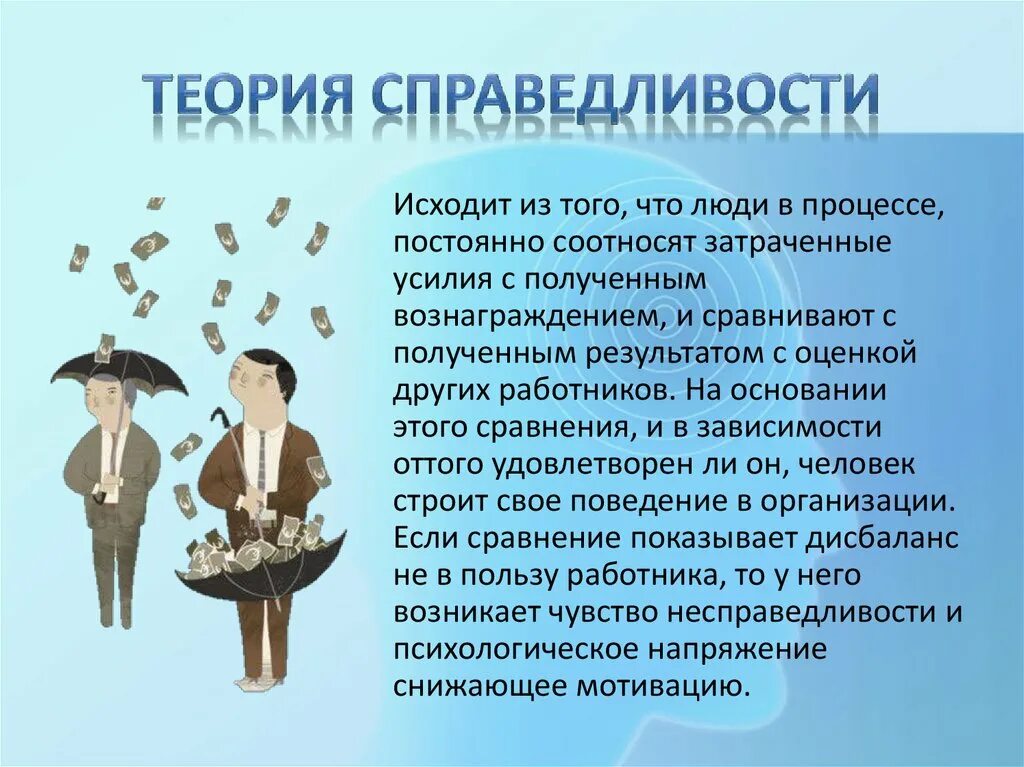 ТЕОРИЯ СПРАВЕДЛИВОСТИ

Исходит из того, что люди в процессе, постоянно соотносят затраченные усилия с полученным вознаграждением, и сравнивают с полученным результатом с оценкой других работников. На основании этого сравнения, и в зависимости оттого удовлетворен ли он, человек строит свое поведение в организации. Если сравнение показывает дисбаланс не в пользу работника, то у него возникает чувство несправедливости и психологическое напряжение снижающее мотивацию.